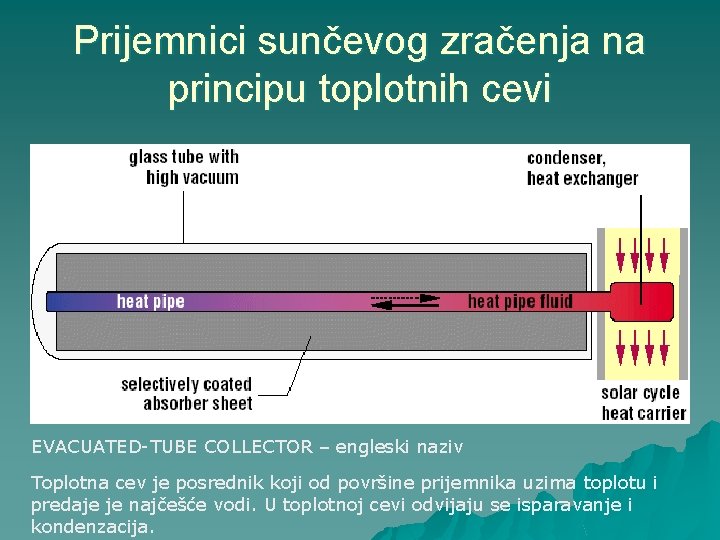 Prijemnici sunčevog zračenja na principu toplotnih cevi

glass tube with high vacuum

condenser, heat exchanger

heat pipe

heat pipe fluid

selectively coated absorber sheet

solar cycle heat carrier

EVACUATED-TUBE COLLECTOR – engleski naziv

Toplotna cev je posrednik koji od površine prijemnika uzima toplotu i predaje je najčešće vodi. U toplotnoj cevi odvijaju se isparavanje i kondenzacija.